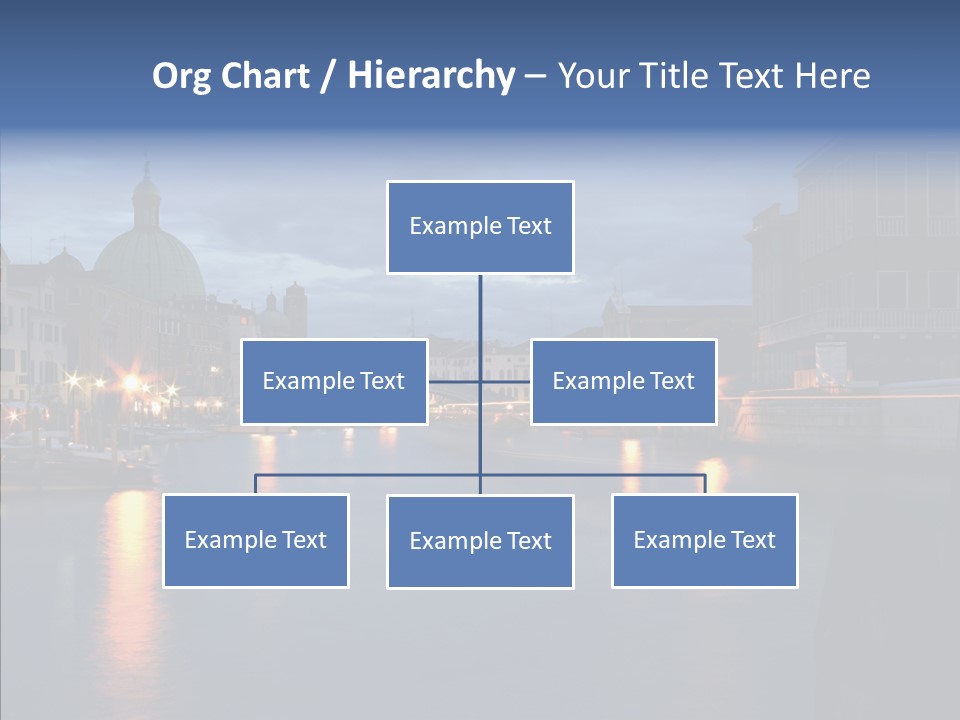 Org Chart / Hierarchy – Your Title Text Here

Example Text

Example Text

Example Text

Example Text

Example Text

Example Text